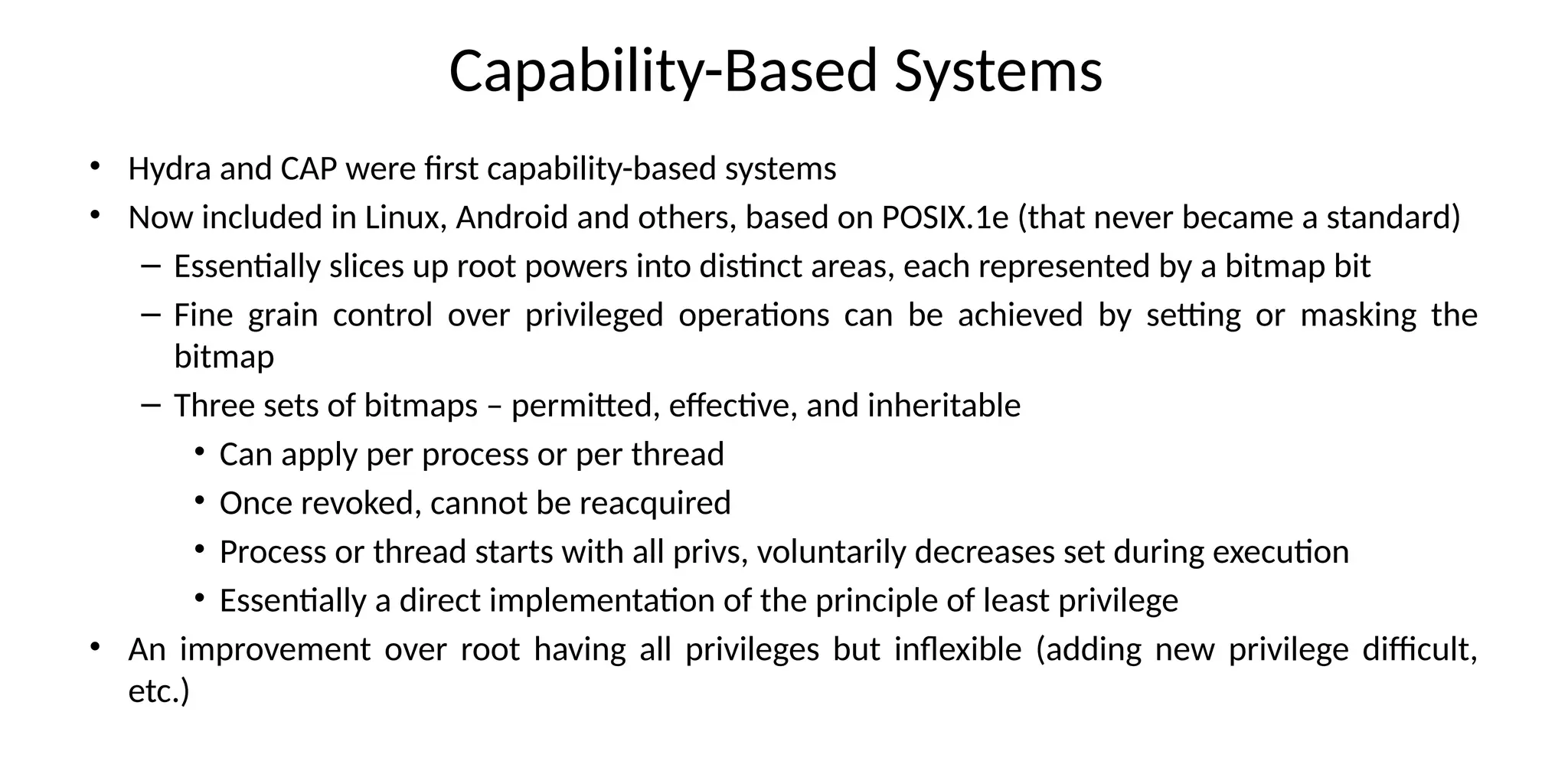 Capability-Based Systems

• Hydra and CAP were first capability-based systems
• Now included in Linux, Android and others, based on POSIX.1e (that never became a standard)
– Essentially slices up root powers into distinct areas, each represented by a bitmap bit
– Fine grain control over privileged operations can be achieved by setting or masking the bitmap
– Three sets of bitmaps – permitted, effective, and inheritable
• Can apply per process or per thread
• Once revoked, cannot be reacquired
• Process or thread starts with all privs, voluntarily decreases set during execution
• Essentially a direct implementation of the principle of least privilege
• An improvement over root having all privileges but inflexible (adding new privilege difficult, etc.)